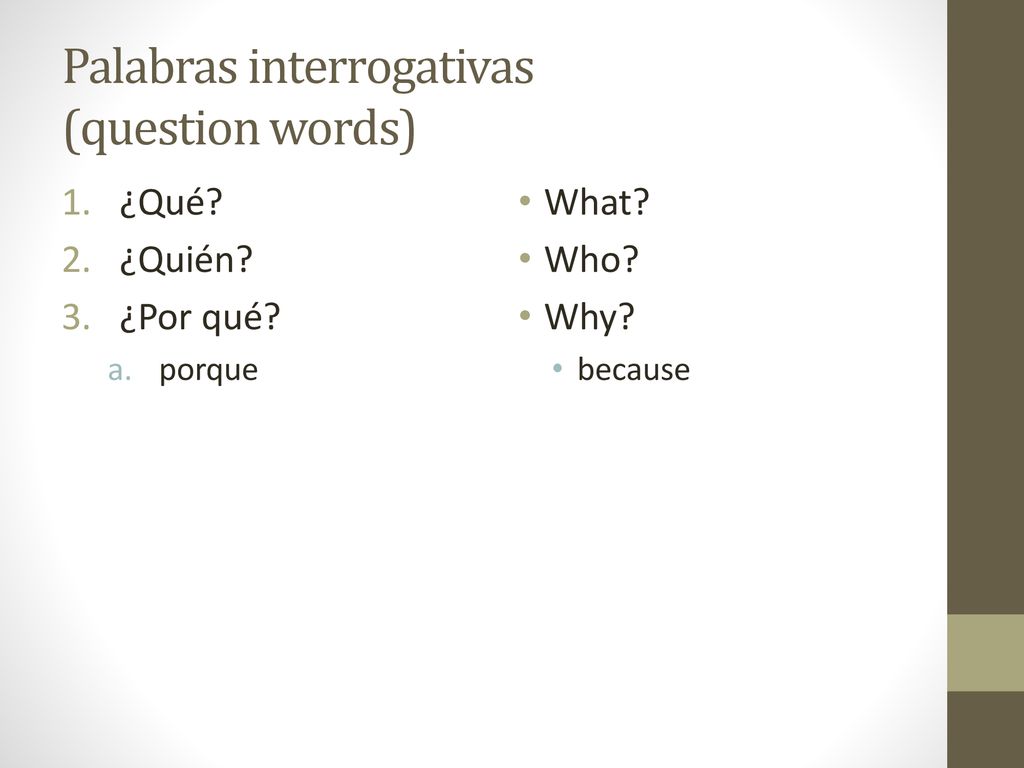 Palabras interrogativas (question words)

1. ¿Qué?
2. ¿Quién?
3. ¿Por qué?
a. porque

• What?
• Who?
• Why?
• because